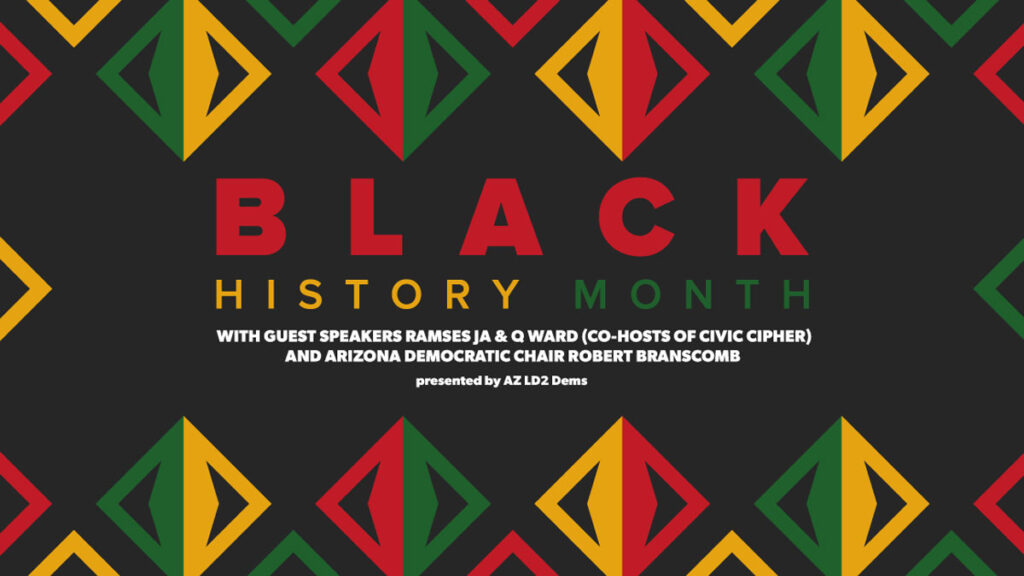 BLACK

HISTORY MONTH

WITH GUEST SPEAKERS RAMSES JA & Q WARD (CO-HOSTS OF CIVIC CIPHER) AND ARIZONA DEMOCRATIC CHAIR ROBERT BRANSCOMB

presented by AZ LD2 Dems